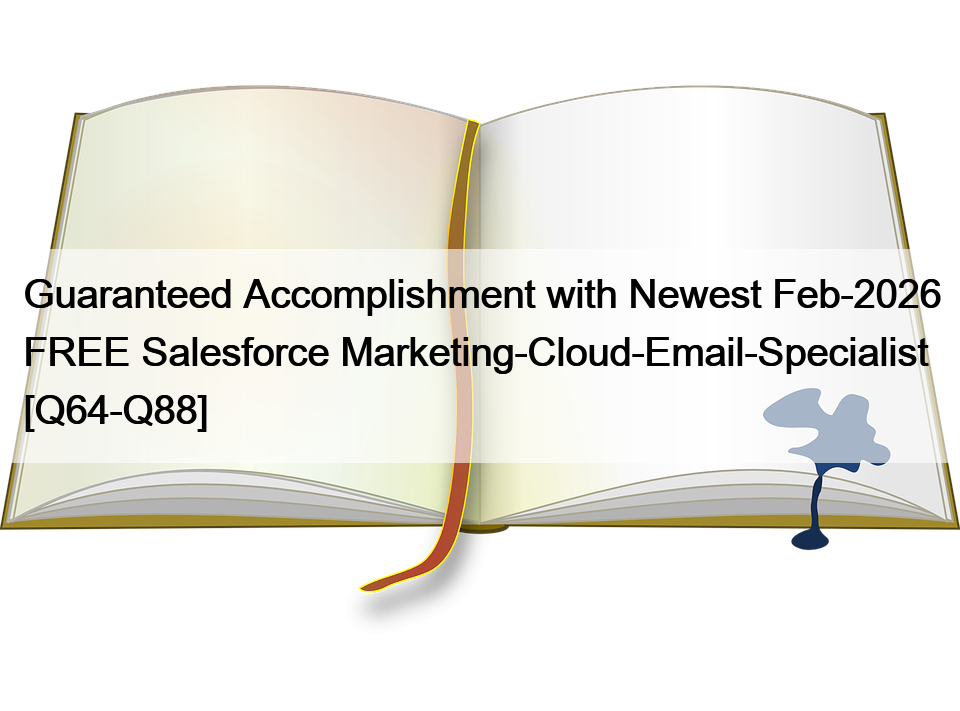 Guaranteed Accomplishment with Newest Feb-2026 FREE Salesforce Marketing-Cloud-Email-Specialist [Q64-Q88]